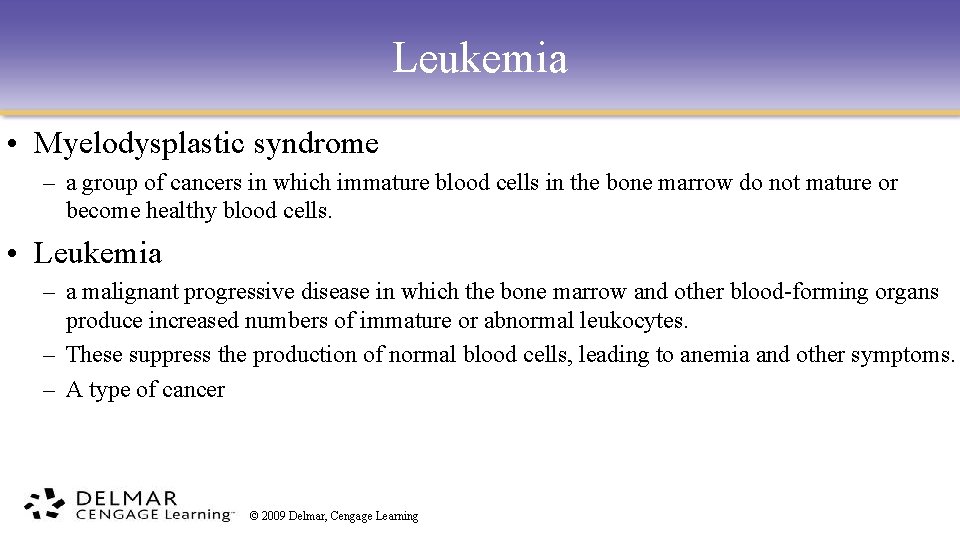 Leukemia

• Myelodysplastic syndrome
– a group of cancers in which immature blood cells in the bone marrow do not mature or become healthy blood cells.

• Leukemia
– a malignant progressive disease in which the bone marrow and other blood-forming organs produce increased numbers of immature or abnormal leukocytes.
– These suppress the production of normal blood cells, leading to anemia and other symptoms.
– A type of cancer

DELMAR
CENGAGE Learning™

© 2009 Delmar, Cengage Learning